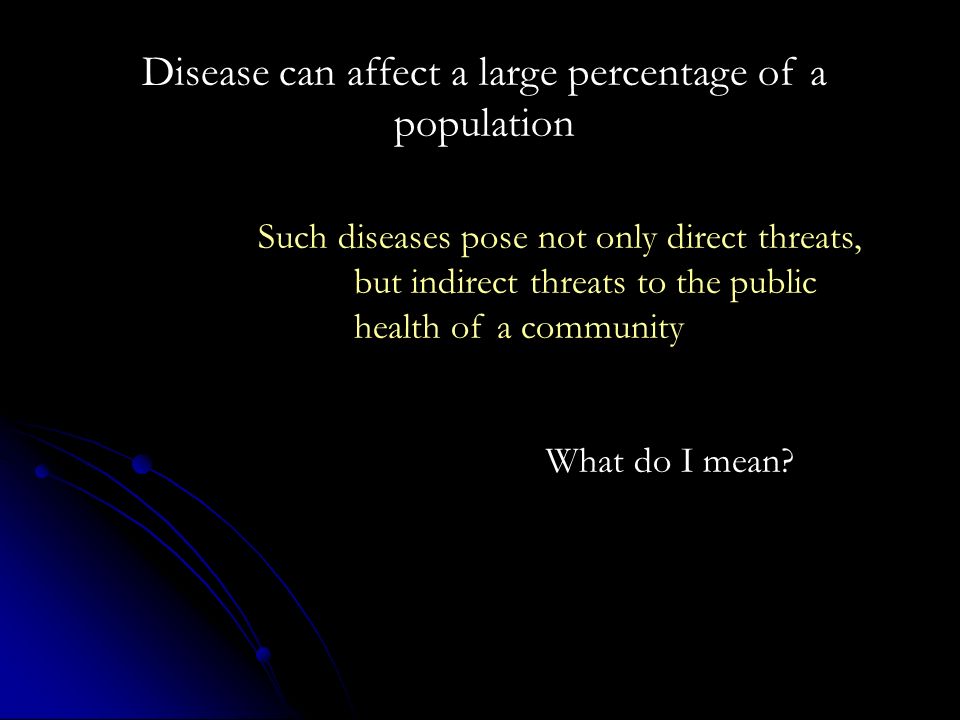 Disease can affect a large percentage of a population

Such diseases pose not only direct threats, but indirect threats to the public health of a community

What do I mean?